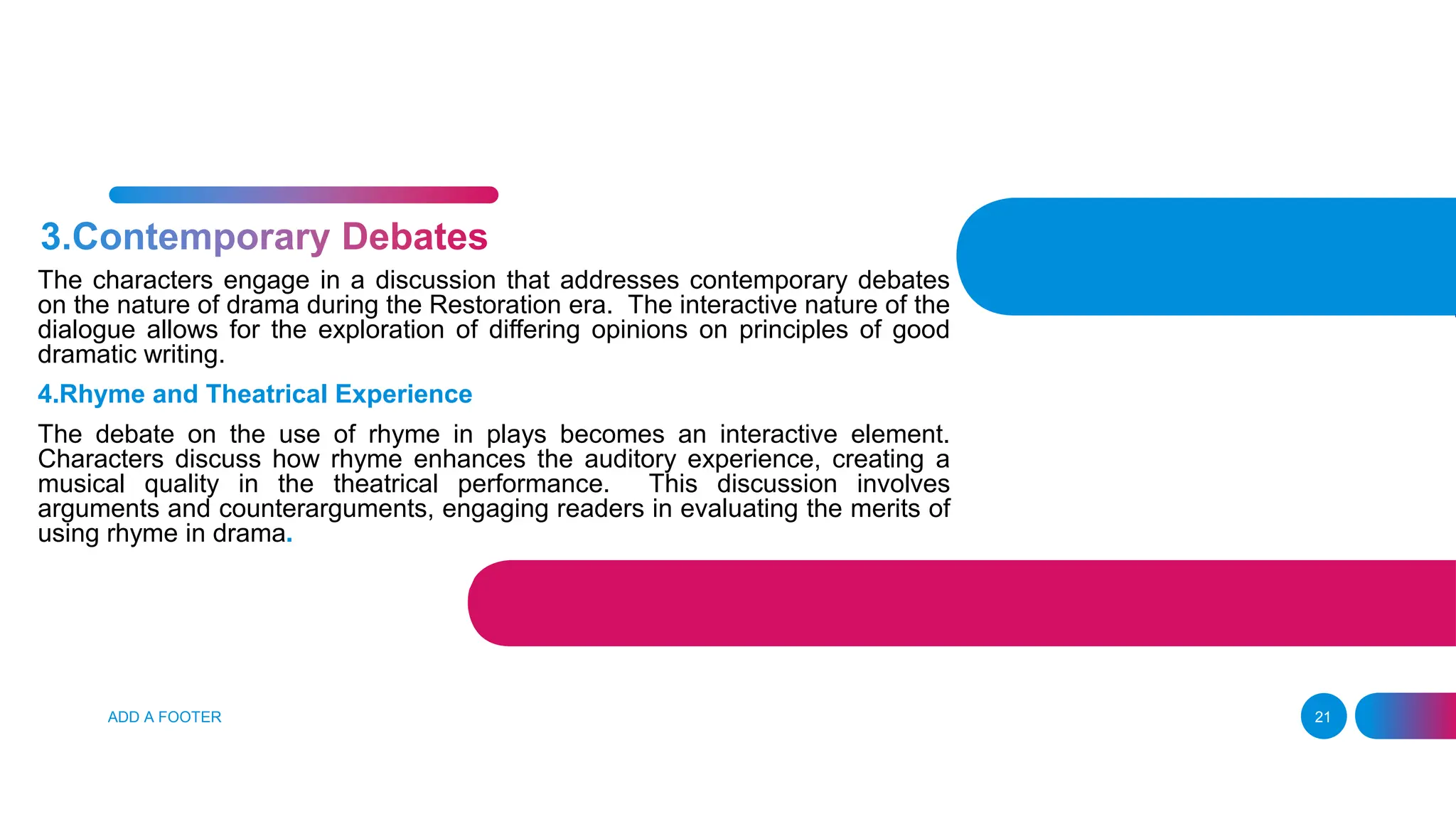 3.Contemporary Debates

The characters engage in a discussion that addresses contemporary debates on the nature of drama during the Restoration era. The interactive nature of the dialogue allows for the exploration of differing opinions on principles of good dramatic writing.

4.Rhyme and Theatrical Experience

The debate on the use of rhyme in plays becomes an interactive element. Characters discuss how rhyme enhances the auditory experience, creating a musical quality in the theatrical performance. This discussion involves arguments and counterarguments, engaging readers in evaluating the merits of using rhyme in drama.

ADD A FOOTER

21